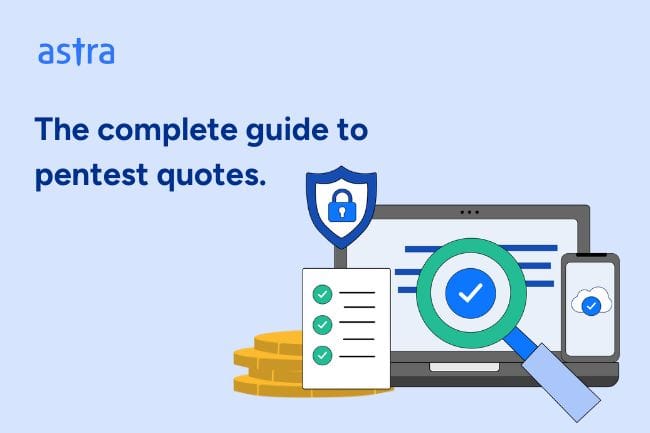 astra

The complete guide to pentest quotes.